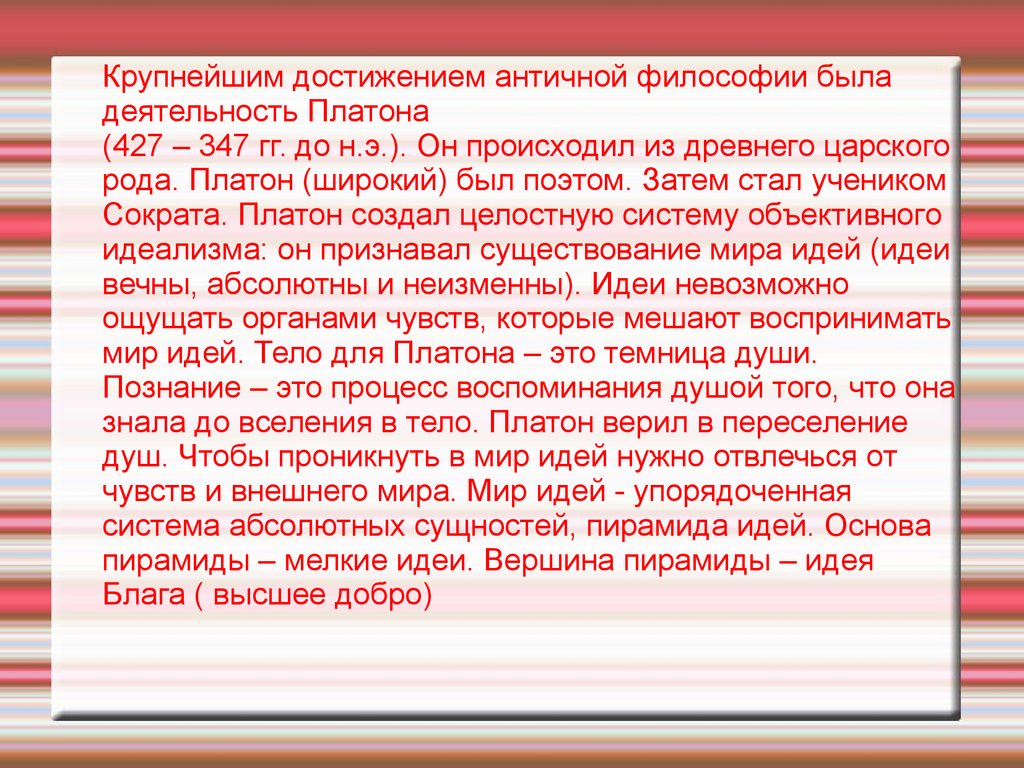 Крупнейшим достижением античной философии была деятельность Платона
(427 – 347 гг. до н.э.). Он происходил из древнего царского рода. Платон (широкий) был поэтом. Затем стал учеником Сократа. Платон создал целостную систему объективного идеализма: он признавал существование мира идей (идеи вечны, абсолютны и неизменны). Идеи невозможно ощущать органами чувств, которые мешают воспринимать мир идей. Тело для Платона – это темница души. Познание – это процесс воспоминания душой того, что она знала до вселения в тело. Платон верил в переселение душ. Чтобы проникнуть в мир идей нужно отвлечься от чувств и внешнего мира. Мир идей - упорядоченная система абсолютных сущностей, пирамида идей. Основа пирамиды – мелкие идеи. Вершина пирамиды – идея Блага ( высшее добро)